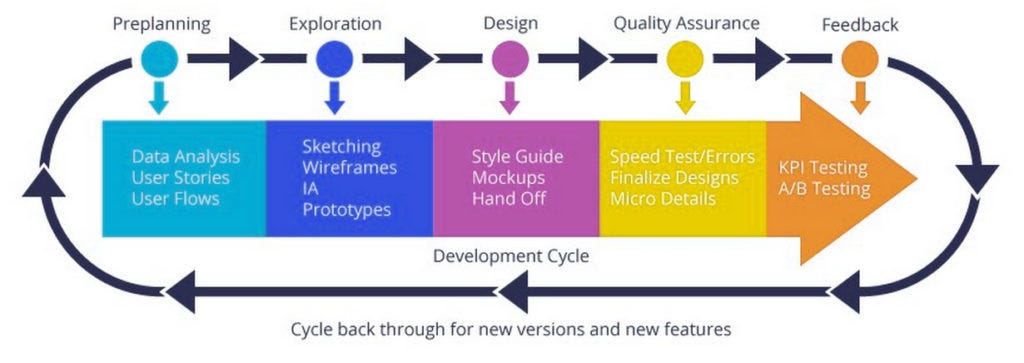 Preplanning

Exploration

Design

Quality Assurance

Feedback

Data Analysis
User Stories
User Flows

Sketching
Wireframes
IA
Prototypes

Style Guide
Mockups
Hand Off

Speed Test/Errors
Finalize Designs
Micro Details

KPI Testing
A/B Testing

Development Cycle

Cycle back through for new versions and new features